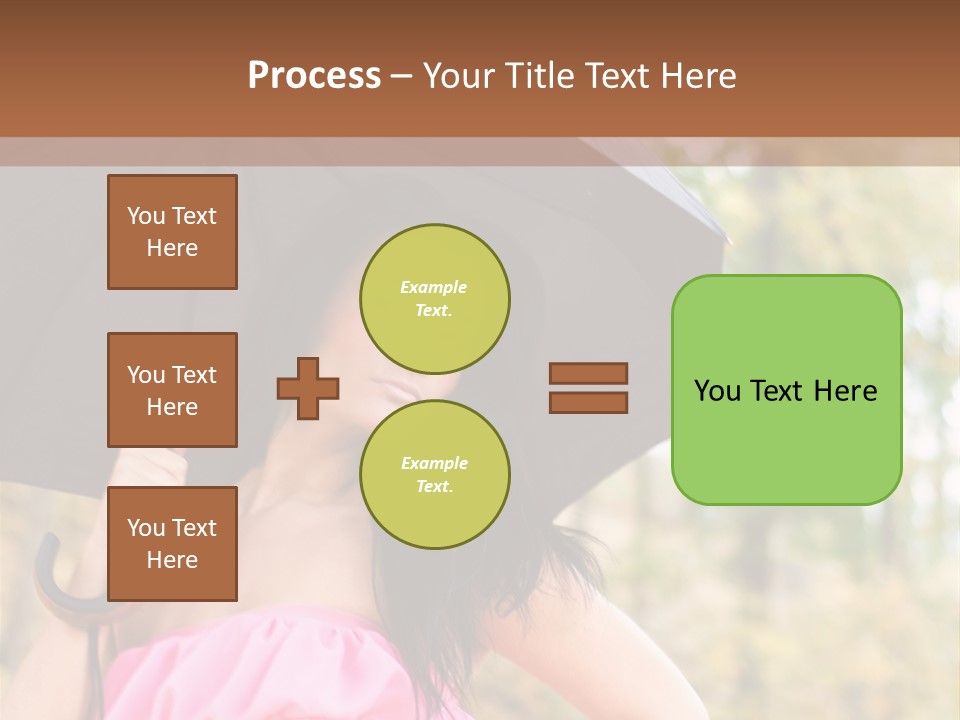 Process – Your Title Text Here

You Text Here

You Text Here

You Text Here

Example Text.

Example Text.

You Text Here